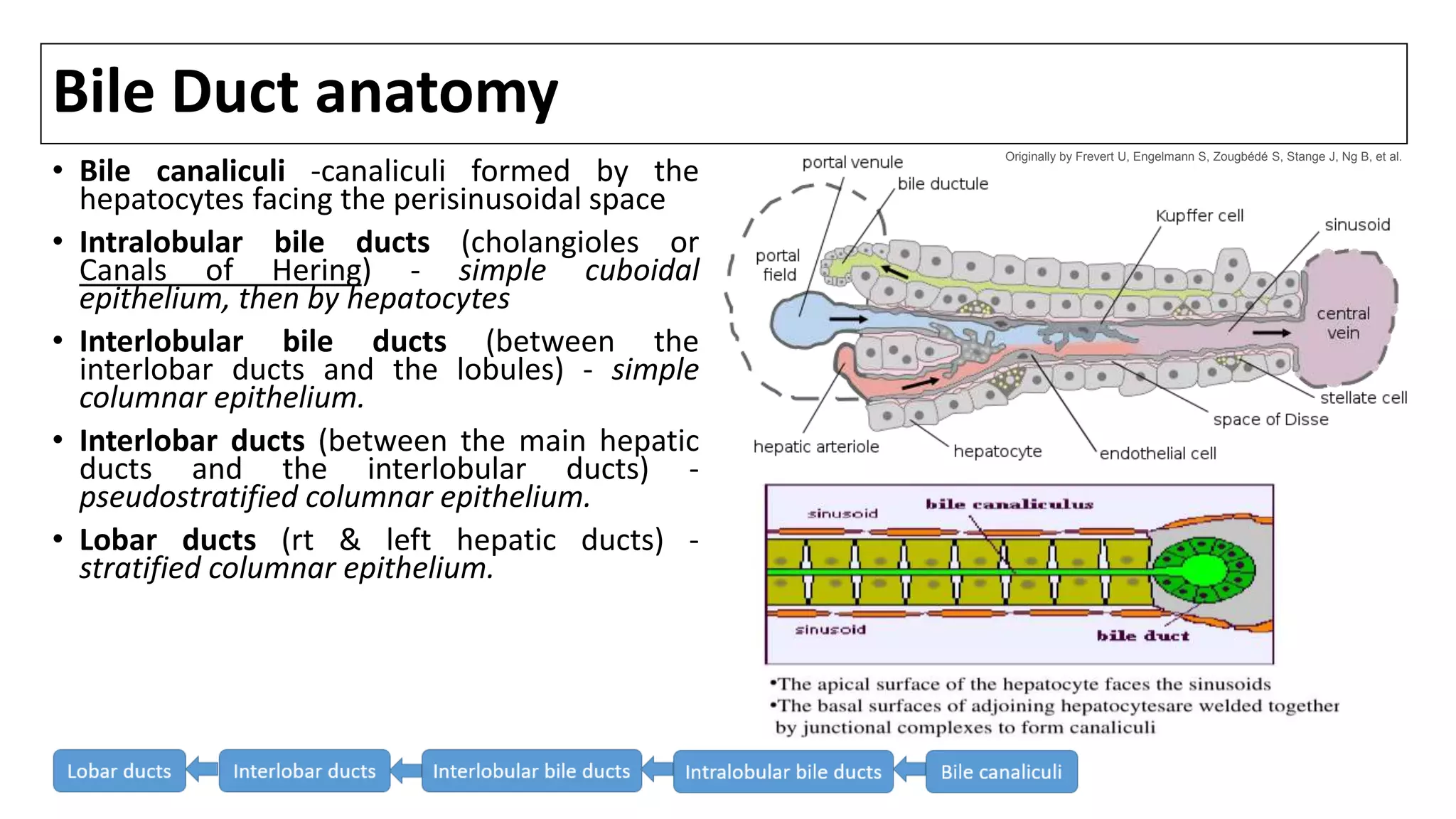 Bile Duct anatomy

• Bile canaliculi -canaliculi formed by the hepatocytes facing the perisinusoidal space

• Intralobular bile ducts (cholangioles or Canals of Hering) - simple cuboidal epithelium, then by hepatocytes

• Interlobular bile ducts (between the interlobar ducts and the lobules) - simple columnar epithelium.

• Interlobar ducts (between the main hepatic ducts and the interlobular ducts) - pseudostratified columnar epithelium.

• Lobar ducts (rt & left hepatic ducts) - stratified columnar epithelium.

Originally by Frevert U, Engelmann S, Zougbédé S, Stange J, Ng B, et al.

portal venule
bile ductule
Kupffer cell
sinusoid
portal field
central vein
stellate cell
space of Disse
hepatic arteriole
hepatocyte
endothelial cell

sinusoid
bile canaliculus
sinusoid
bile duct

•The apical surface of the hepatocyte faces the sinusoids
•The basal surfaces of adjoining hepatocytesare welded together by junctional complexes to form canaliculi

Lobar ducts
Interlobar ducts
Interlobular bile ducts
Intralobular bile ducts
Bile canaliculi